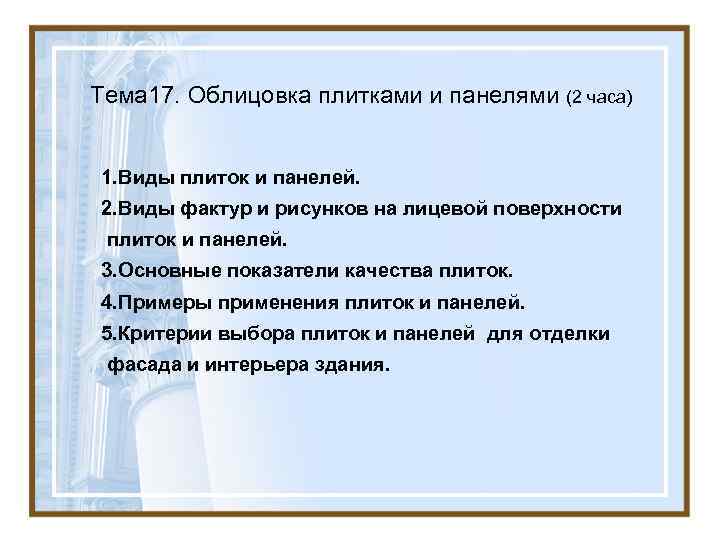 Тема17. Облицовка плитками и панелями (2 часа)

1.Виды плиток и панелей.
2.Виды фактур и рисунков на лицевой поверхности плиток и панелей.
3.Основные показатели качества плиток.
4.Примеры применения плиток и панелей.
5.Критерии выбора плиток и панелей для отделки фасада и интерьера здания.